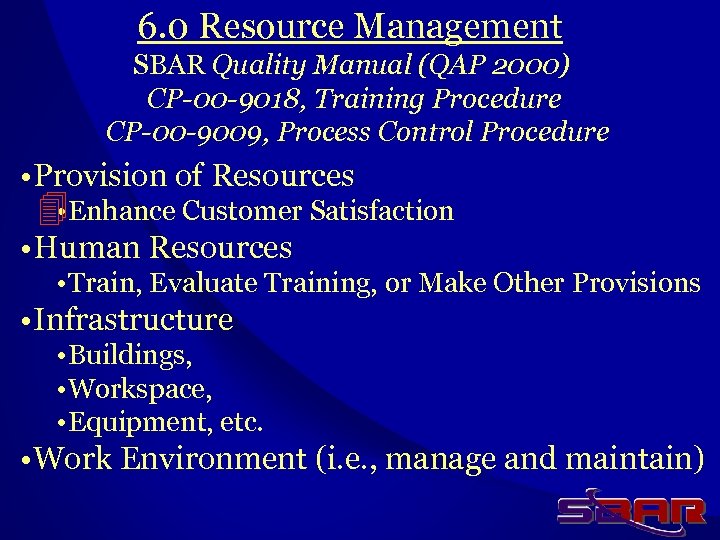 6.0 Resource Management
SBAR Quality Manual (QAP 2000)
CP-00-9018, Training Procedure
CP-00-9009, Process Control Procedure

•Provision of Resources
•Enhance Customer Satisfaction
•Human Resources
•Train, Evaluate Training, or Make Other Provisions
•Infrastructure
•Buildings,
•Workspace,
•Equipment, etc.
•Work Environment (i.e., manage and maintain)

SBAR